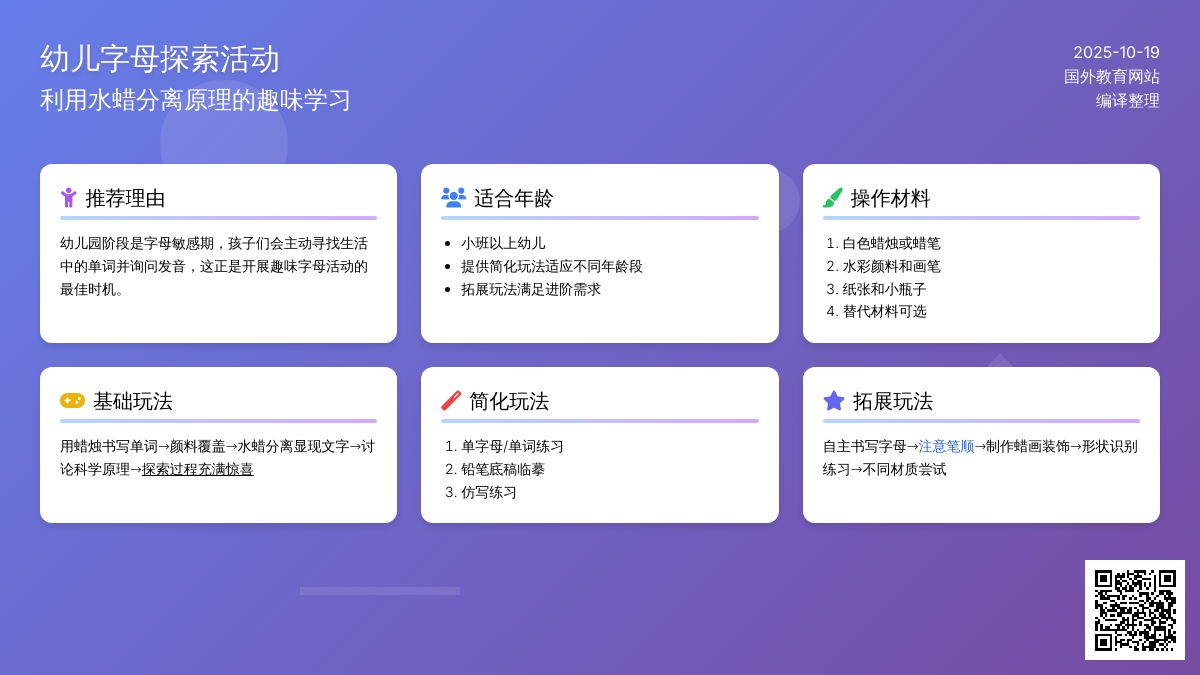 幼儿字母探索活动
利用水蜡分离原理的趣味学习

2025-10-19
国外教育网站
编译整理

推荐理由

幼儿园阶段是字母敏感期，孩子们会主动寻找生活中的单词并询问发音，这正是开展趣味字母活动的最佳时机。

适合年龄

- 小班以上幼儿
- 提供简化玩法适应不同年龄段
- 拓展玩法满足进阶需求

操作材料

1. 白色蜡烛或蜡笔
2. 水彩颜料和画笔
3. 纸张和小瓶子
4. 替代材料可选

基础玩法

用蜡烛书写单词→颜料覆盖→水蜡分离显现文字→讨论科学原理→探索过程充满惊喜

简化玩法

1. 单字母/单词练习
2. 铅笔底稿临摹
3. 仿写练习

拓展玩法

自主书写字母→注意笔顺→制作蜡画装饰→形状识别练习→不同材质尝试